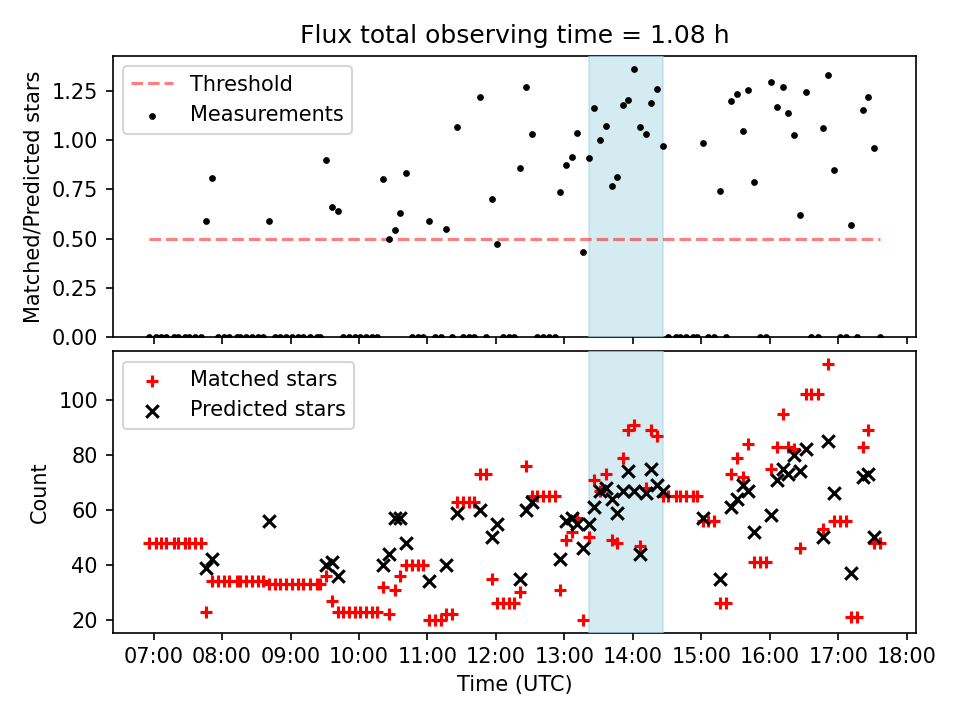 Flux total observing time = 1.08 h

Threshold
Measurements

Matched/Predicted stars

1.25
1.00
0.75
0.50
0.25
0.00

Matched stars
Predicted stars

Count

100
80
60
40
20

07:00 08:00 09:00 10:00 11:00 12:00 13:00 14:00 15:00 16:00 17:00 18:00

Time (UTC)